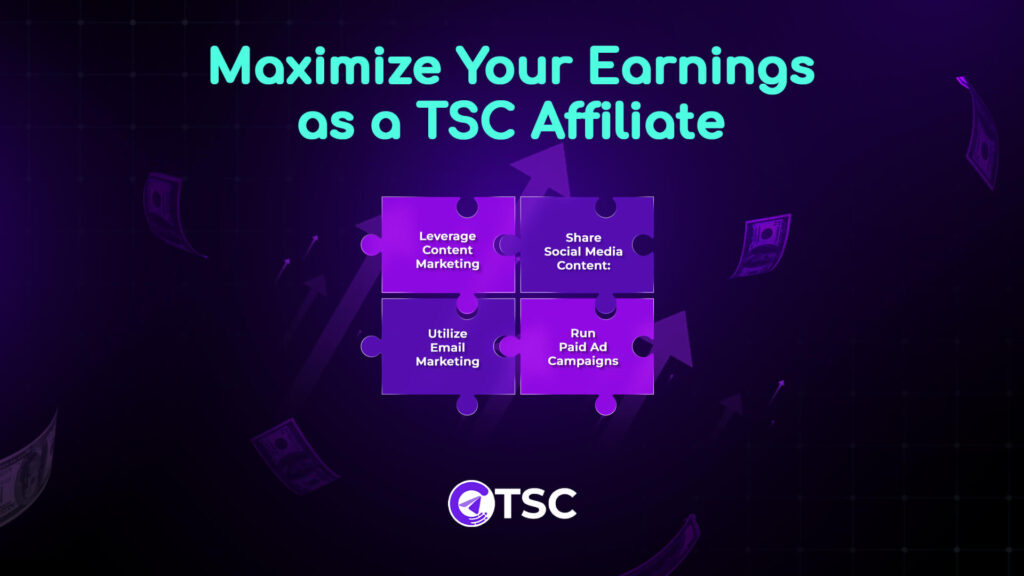 Maximize Your Earnings as a TSC Affiliate

Leverage Content Marketing

Share Social Media Content:

Utilize Email Marketing

Run Paid Ad Campaigns

TSC